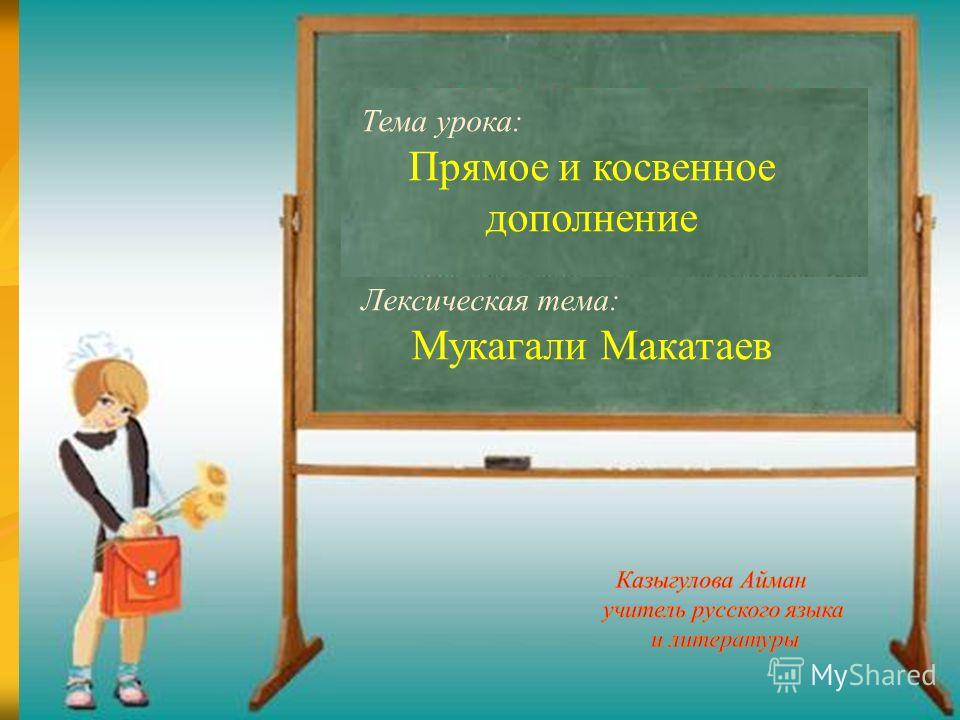 Тема урока:

Прямое и косвенное дополнение

Лексическая тема:

Мукагали Макатаев

Казыгулова Айман
учитель русского языка
и литературы

MyShared